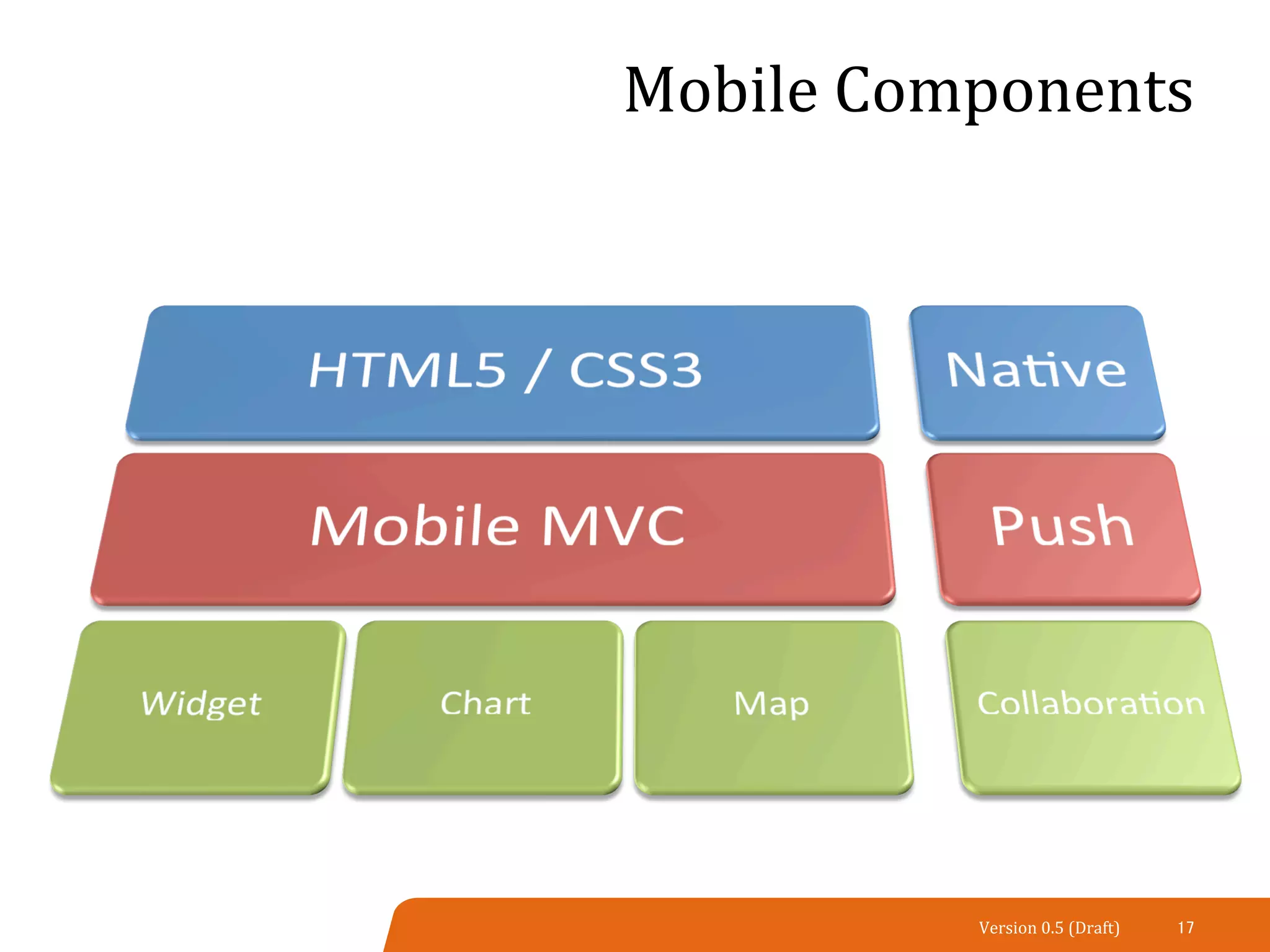 Mobile Components

HTML5 / CSS3

Native

Mobile MVC

Push

Widget

Chart

Map

Collaboration

Version 0.5 (Draft)

17